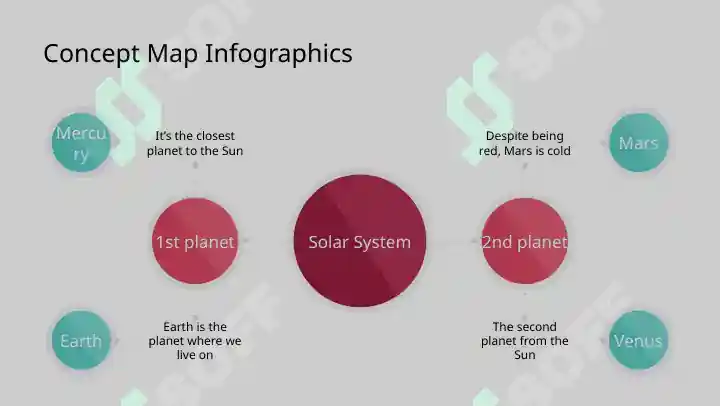 Concept Map Infographics

Mercury

It's the closest planet to the Sun

Despite being red, Mars is cold

Mars

1st planet

Solar System

2nd planet

Earth

Earth is the planet where we live on

The second planet from the Sun

Venus